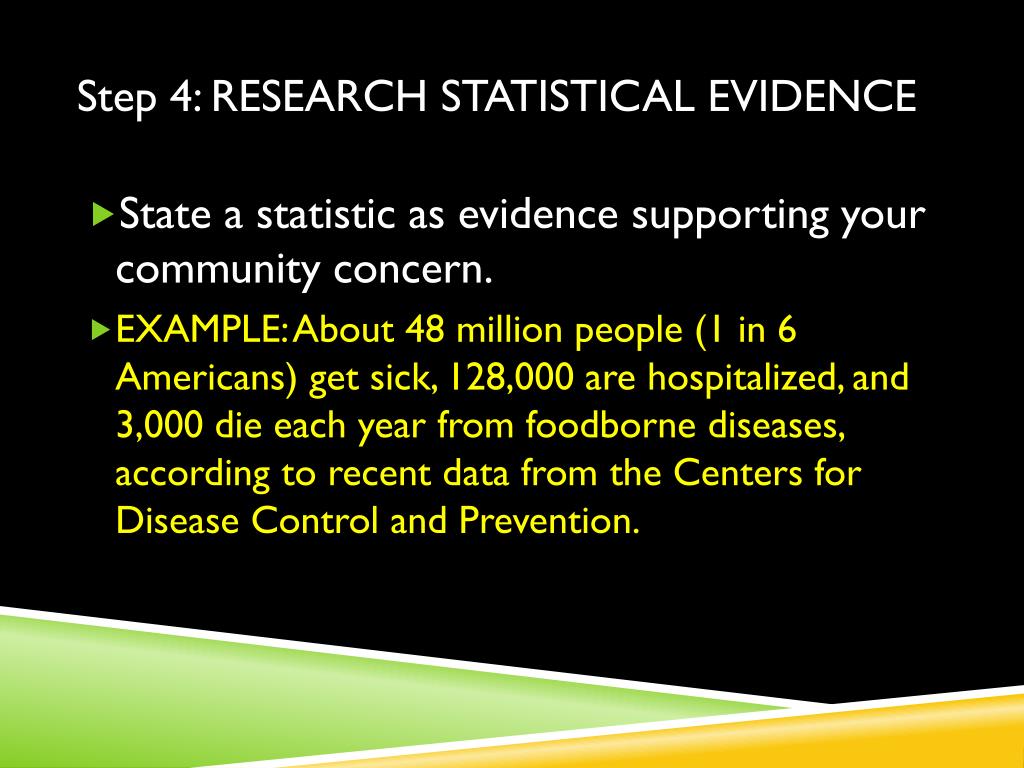 Step 4: RESEARCH STATISTICAL EVIDENCE

State a statistic as evidence supporting your community concern.

EXAMPLE: About 48 million people (1 in 6 Americans) get sick, 128,000 are hospitalized, and 3,000 die each year from foodborne diseases, according to recent data from the Centers for Disease Control and Prevention.